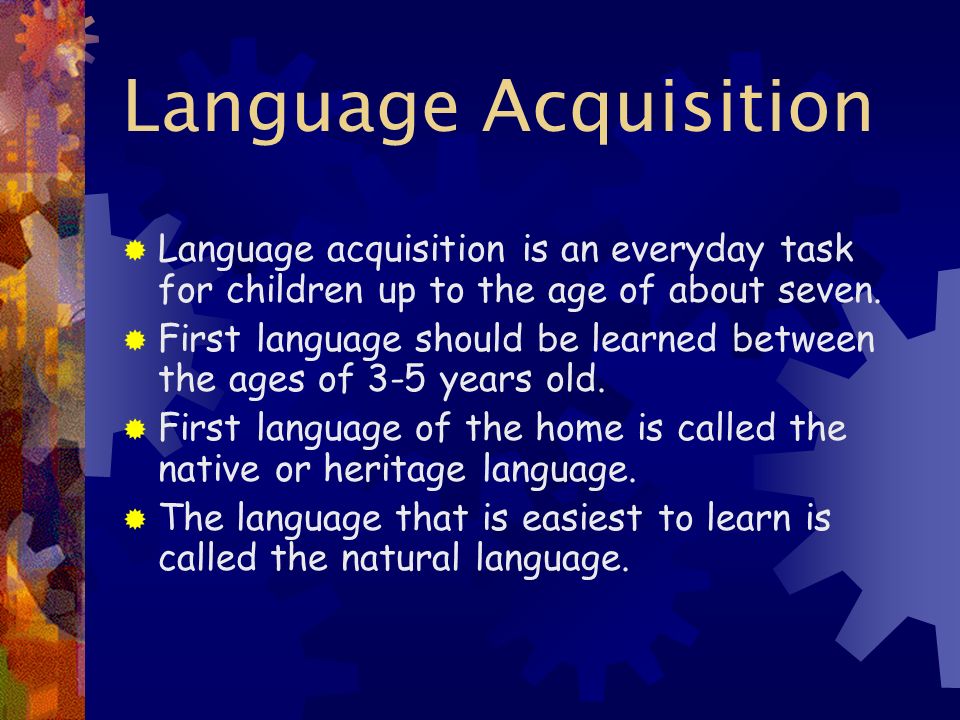 Language Acquisition

Language acquisition is an everyday task for children up to the age of about seven.

First language should be learned between the ages of 3-5 years old.

First language of the home is called the native or heritage language.

The language that is easiest to learn is called the natural language.